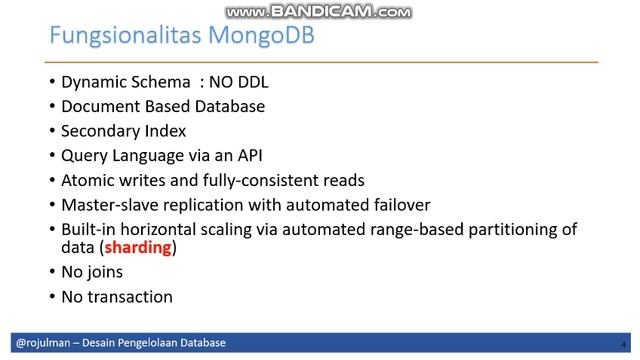 www.BANDICAM.com

Fungsionalitas MongoDB

• Dynamic Schema : NO DDL
• Document Based Database
• Secondary Index
• Query Language via an API
• Atomic writes and fully-consistent reads
• Master-slave replication with automated failover
• Built-in horizontal scaling via automated range-based partitioning of data (sharding)
• No joins
• No transaction

@rojulman – Desain Pengelolaan Database

4